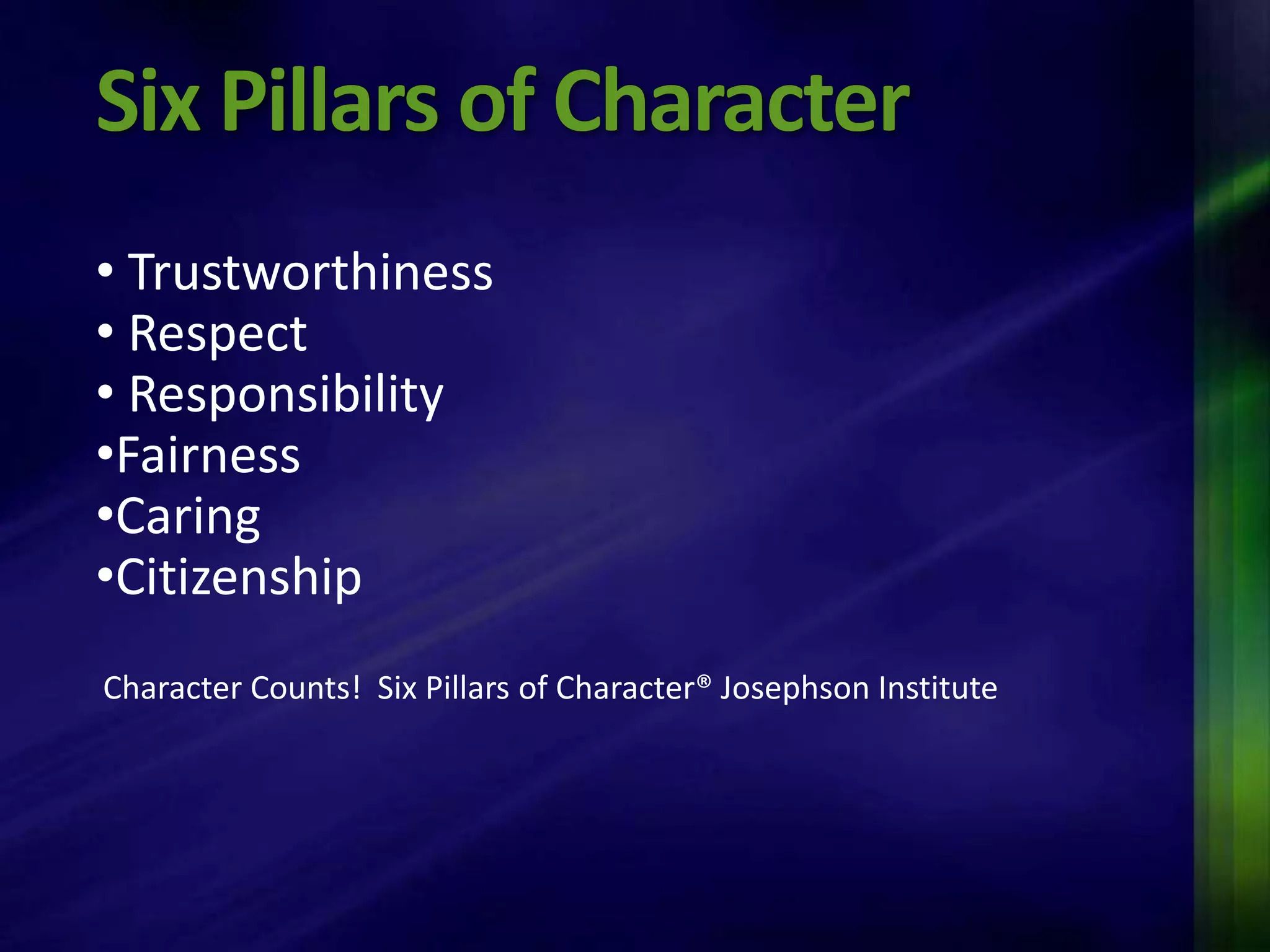 Six Pillars of Character

• Trustworthiness
• Respect
• Responsibility
•Fairness
•Caring
•Citizenship

Character Counts!  Six Pillars of Character® Josephson Institute